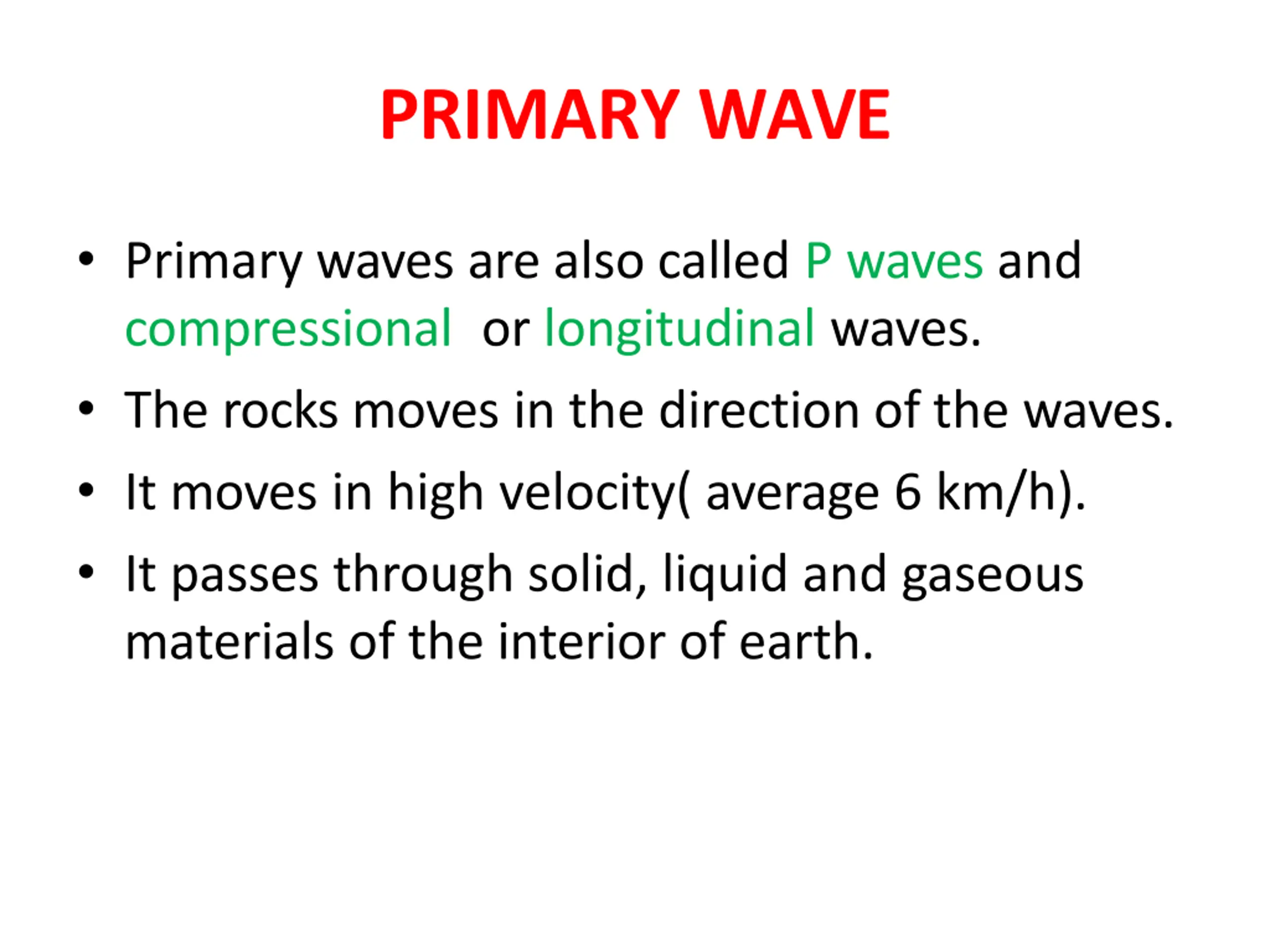 PRIMARY WAVE

• Primary waves are also called P waves and compressional or longitudinal waves.
• The rocks moves in the direction of the waves.
• It moves in high velocity( average 6 km/h).
• It passes through solid, liquid and gaseous materials of the interior of earth.